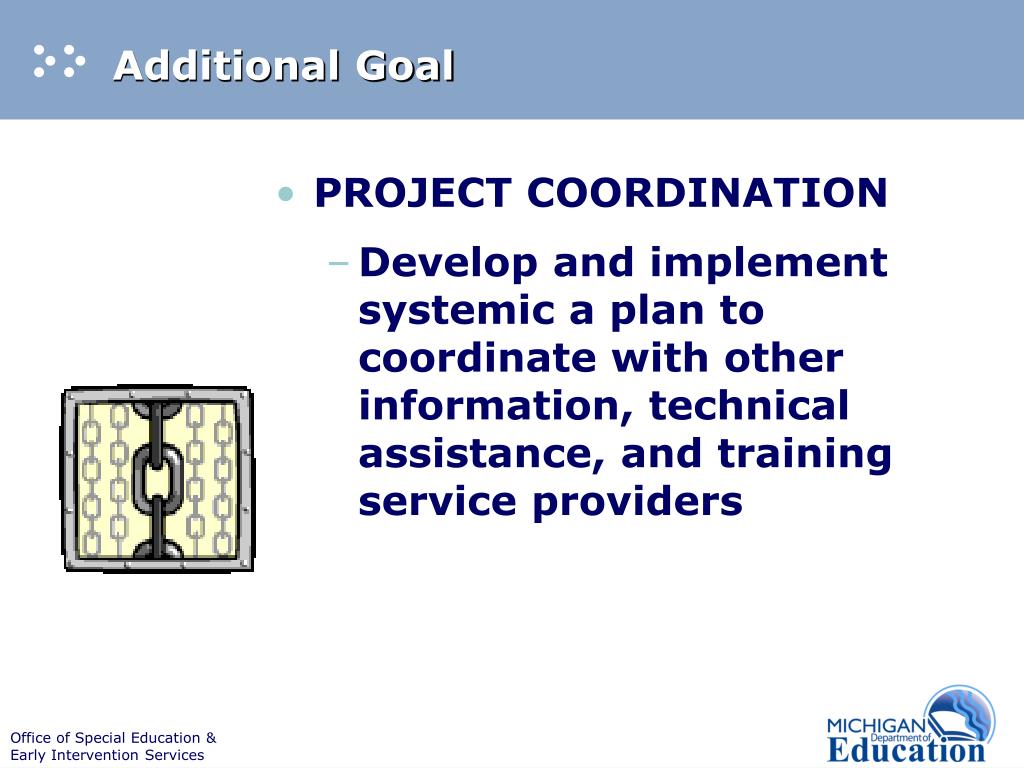 Additional Goal

• PROJECT COORDINATION

– Develop and implement systemic a plan to coordinate with other information, technical assistance, and training service providers

Office of Special Education & Early Intervention Services

MICHIGAN Department of Education